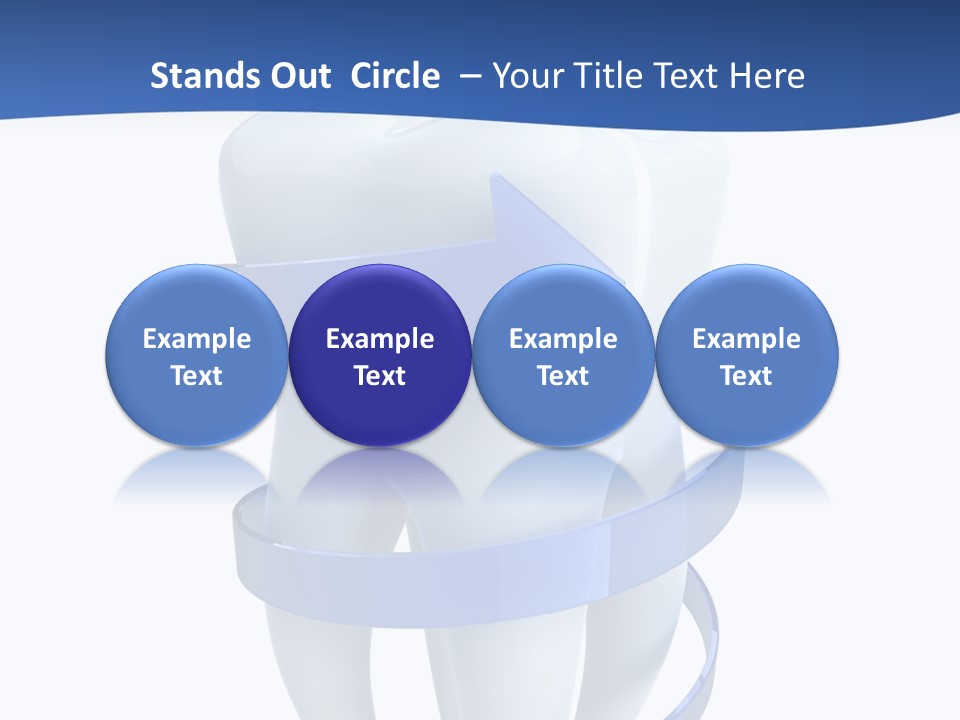 Stands Out Circle – Your Title Text Here

Example Text

Example Text

Example Text

Example Text